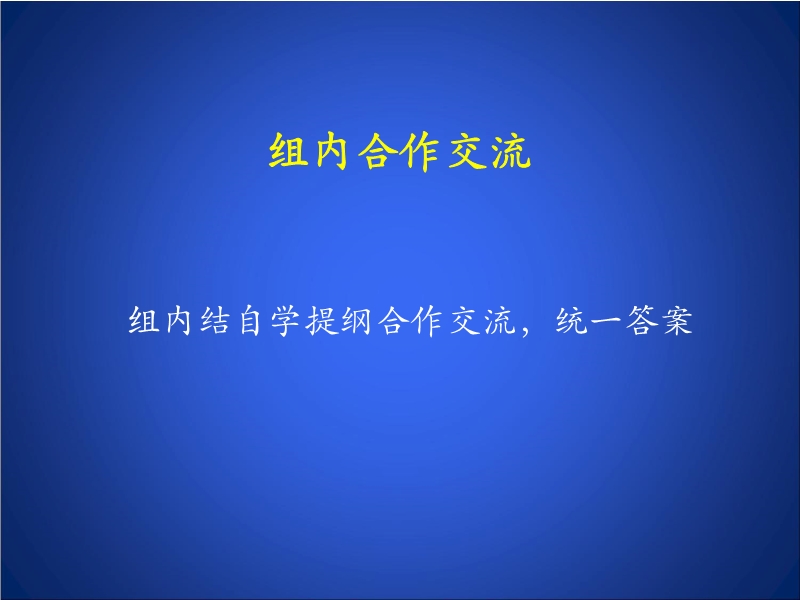 组内合作交流

组内结自学提纲合作交流，统一答案